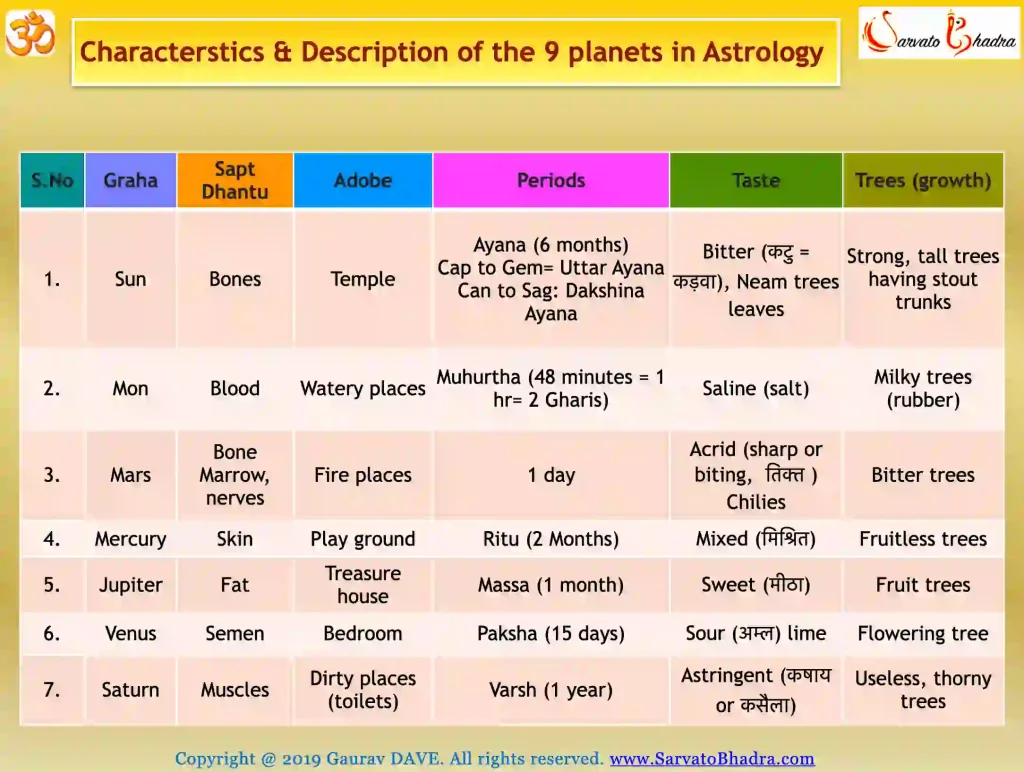 ॐ

Characterstics & Description of the 9 planets in Astrology

Sarvato Bhadra

| S.No | Graha | Sapt Dhantu | Adobe | Periods | Taste | Trees (growth) |
|---|---|---|---|---|---|---|
| 1. | Sun | Bones | Temple | Ayana (6 months) Cap to Gem= Uttar Ayana Can to Sag: Dakshina Ayana | Bitter (कटु = कड़वा), Neam trees leaves | Strong, tall trees having stout trunks |
| 2. | Mon | Blood | Watery places | Muhurtha (48 minutes = 1 hr= 2 Gharis) | Saline (salt) | Milky trees (rubber) |
| 3. | Mars | Bone Marrow, nerves | Fire places | 1 day | Acrid (sharp or biting, तिक्त ) Chilies | Bitter trees |
| 4. | Mercury | Skin | Play ground | Ritu (2 Months) | Mixed (मिश्रित) | Fruitless trees |
| 5. | Jupiter | Fat | Treasure house | Massa (1 month) | Sweet (मीठा) | Fruit trees |
| 6. | Venus | Semen | Bedroom | Paksha (15 days) | Sour (अम्ल) lime | Flowering tree |
| 7. | Saturn | Muscles | Dirty places (toilets) | Varsh (1 year) | Astringent (कषाय or कसैला) | Useless, thorny trees |

Copyright @ 2019 Gaurav DAVE. All rights reserved. www.SarvatoBhadra.com